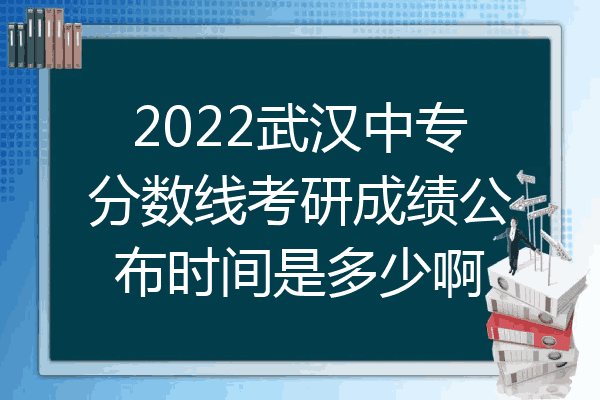 2022武汉中专分数线考研成绩公布时间是多少啊